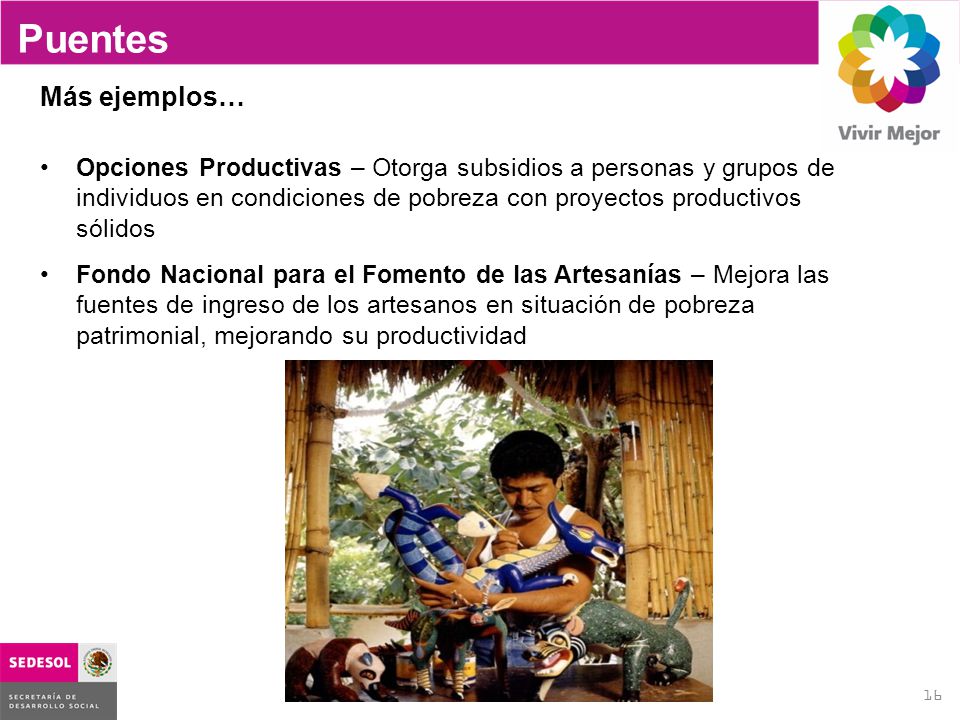 Puentes

Vivir Mejor

Más ejemplos…

• **Opciones Productivas** – Otorga subsidios a personas y grupos de individuos en condiciones de pobreza con proyectos productivos sólidos

• **Fondo Nacional para el Fomento de las Artesanías** – Mejora las fuentes de ingreso de los artesanos en situación de pobreza patrimonial, mejorando su productividad

SEDESOL

SECRETARÍA DE DESARROLLO SOCIAL

16